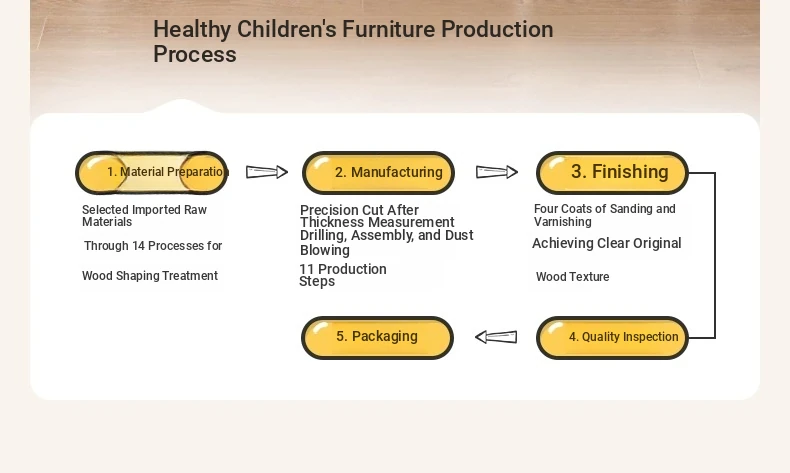 Healthy Children's Furniture Production Process

1. Material Preparation

Selected Imported Raw Materials

Through 14 Processes for

Wood Shaping Treatment

2. Manufacturing

Precision Cut After Thickness Measurement Drilling, Assembly, and Dust Blowing

11 Production Steps

3. Finishing

Four Coats of Sanding and Varnishing

Achieving Clear Original

Wood Texture

4. Quality Inspection

5. Packaging